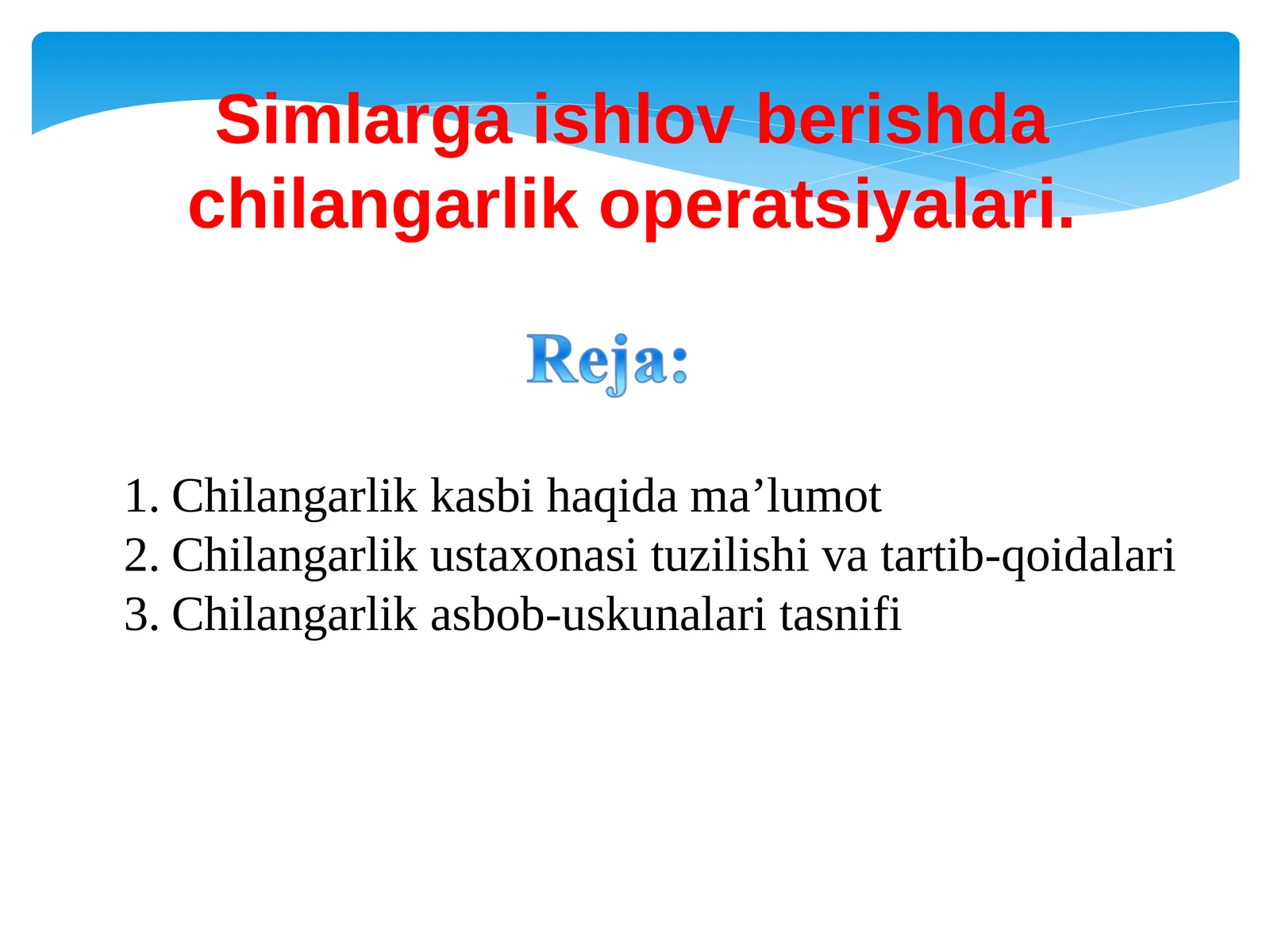 Simlarga ishlov berishda chilangarlik operatsiyalari.

Reja:

1. Chilangarlik kasbi haqida ma’lumot
2. Chilangarlik ustaxonasi tuzilishi va tartib-qoidalari
3. Chilangarlik asbob-uskunalari tasnifi